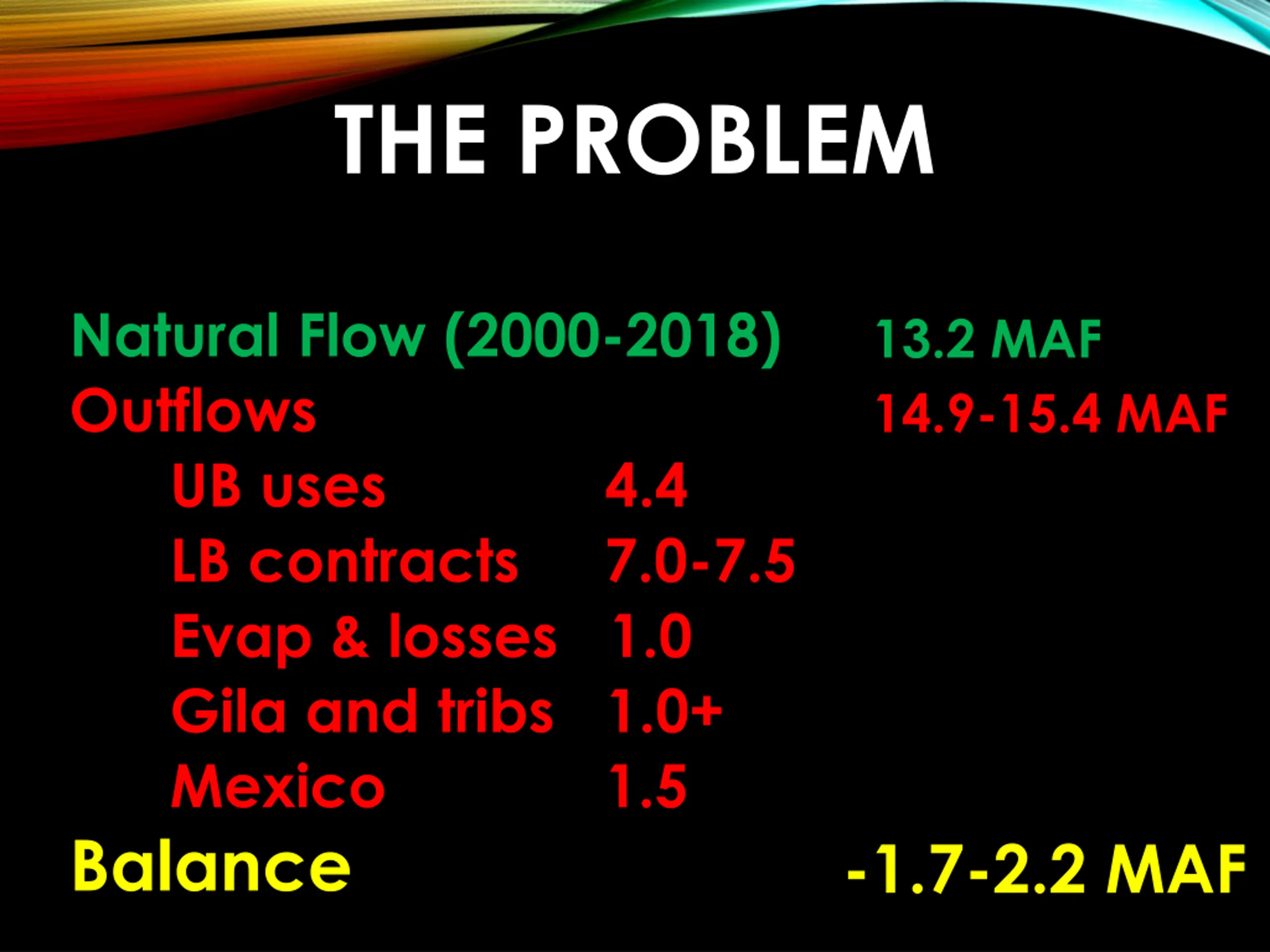 THE PROBLEM

Natural Flow (2000-2018) 13.2 MAF
Outflows 14.9-15.4 MAF
UB uses 4.4
LB contracts 7.0-7.5
Evap & losses 1.0
Gila and tribs 1.0+
Mexico 1.5
Balance -1.7-2.2 MAF